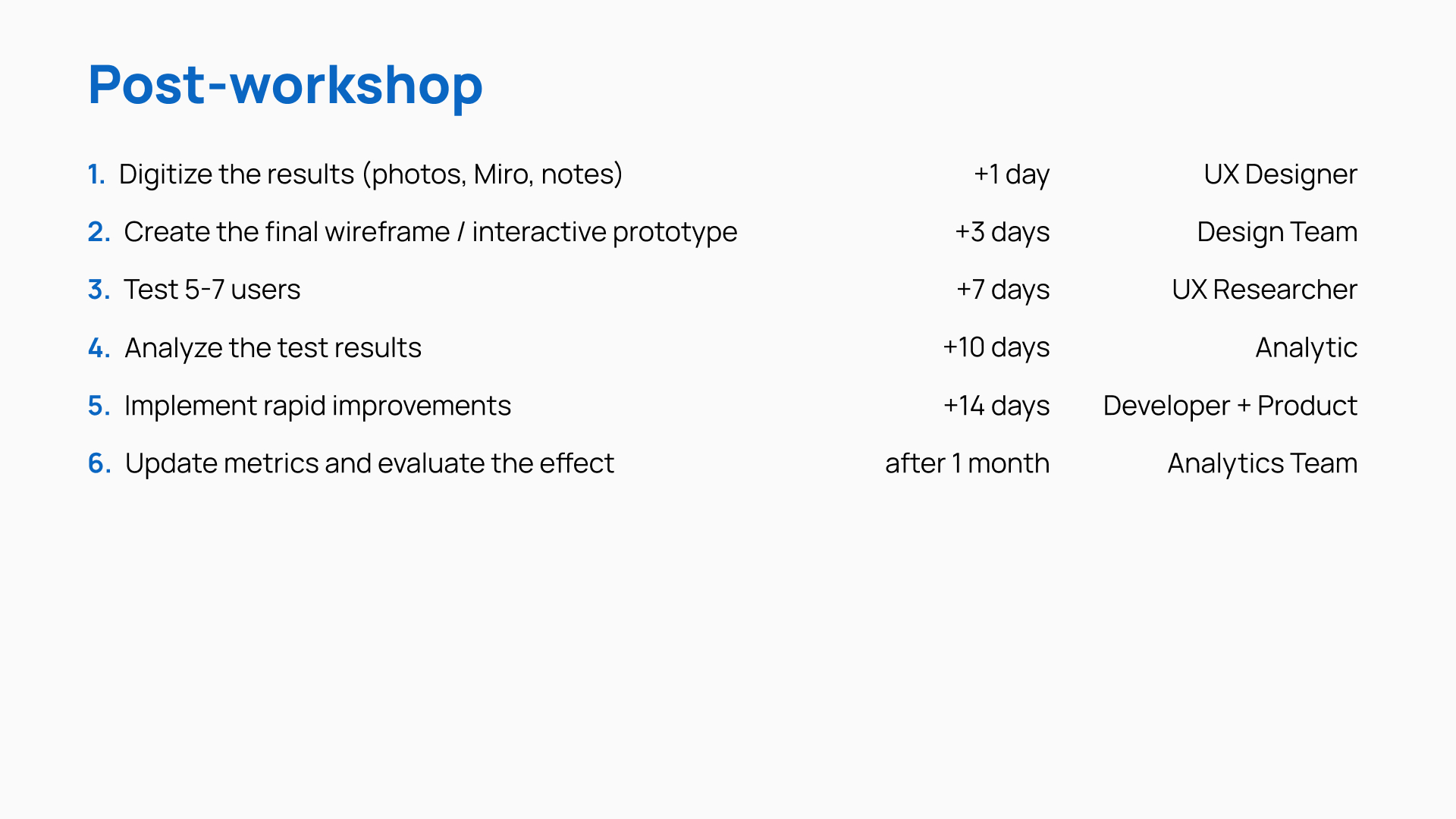 Post-workshop

| | | |
|---|---|---|
| 1. Digitize the results (photos, Miro, notes) | +1 day | UX Designer |
| 2. Create the final wireframe / interactive prototype | +3 days | Design Team |
| 3. Test 5-7 users | +7 days | UX Researcher |
| 4. Analyze the test results | +10 days | Analytic |
| 5. Implement rapid improvements | +14 days | Developer + Product |
| 6. Update metrics and evaluate the effect | after 1 month | Analytics Team |